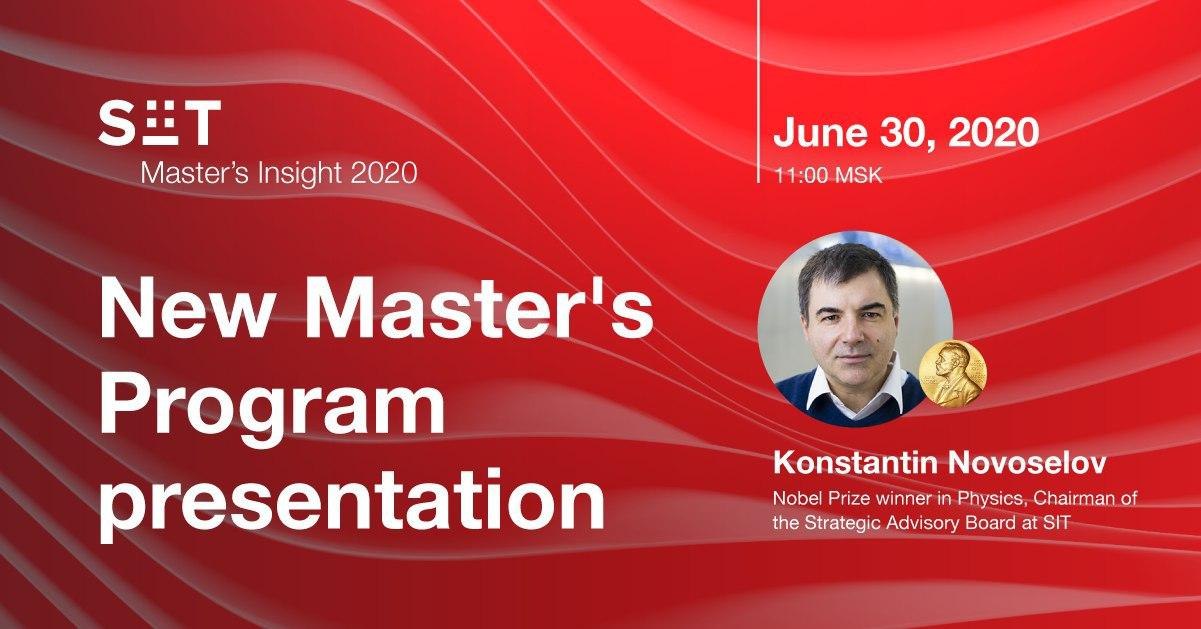 SIT
Master's Insight 2020

New Master's Program presentation

June 30, 2020
11:00 MSK

Konstantin Novoselov
Nobel Prize winner in Physics, Chairman of the Strategic Advisory Board at SIT